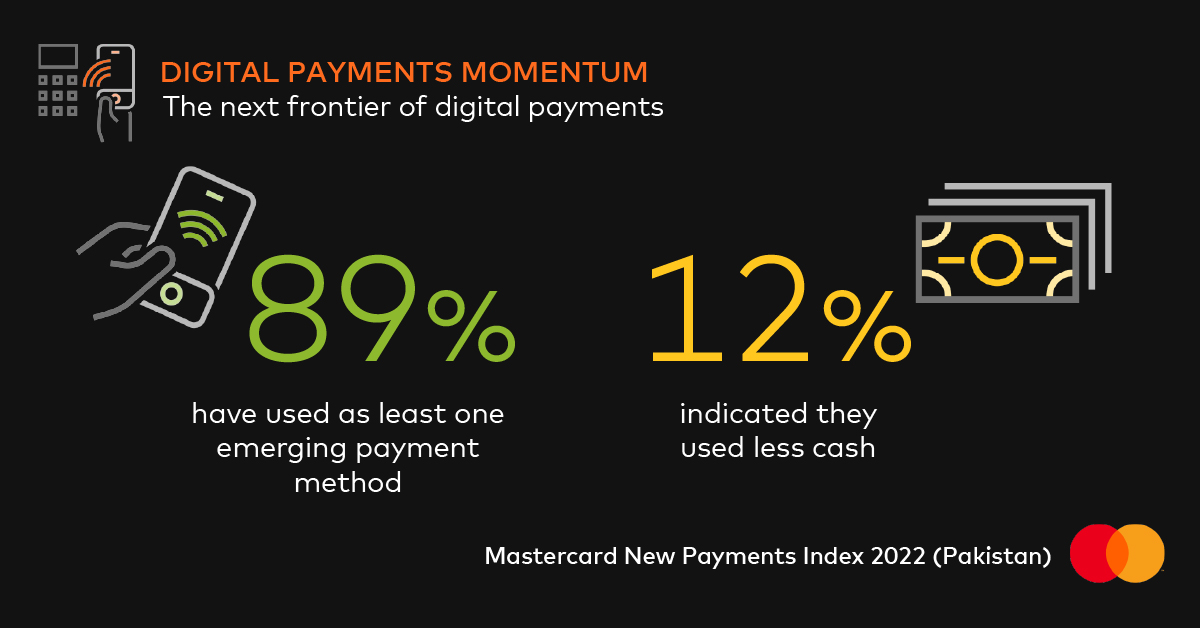 DIGITAL PAYMENTS MOMENTUM
The next frontier of digital payments

89%

have used as least one emerging payment method

12%

indicated they used less cash

Mastercard New Payments Index 2022 (Pakistan)